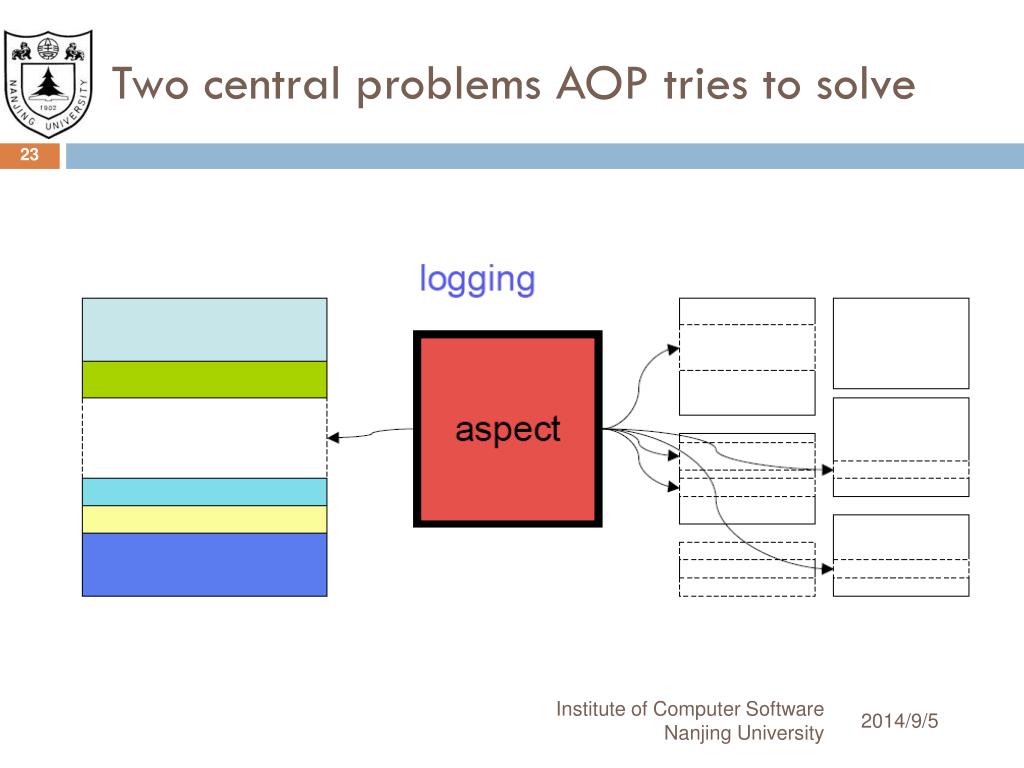 NANJING UNIVERSITY 1902

Two central problems AOP tries to solve

23

logging

aspect

Institute of Computer Software
Nanjing University

2014/9/5